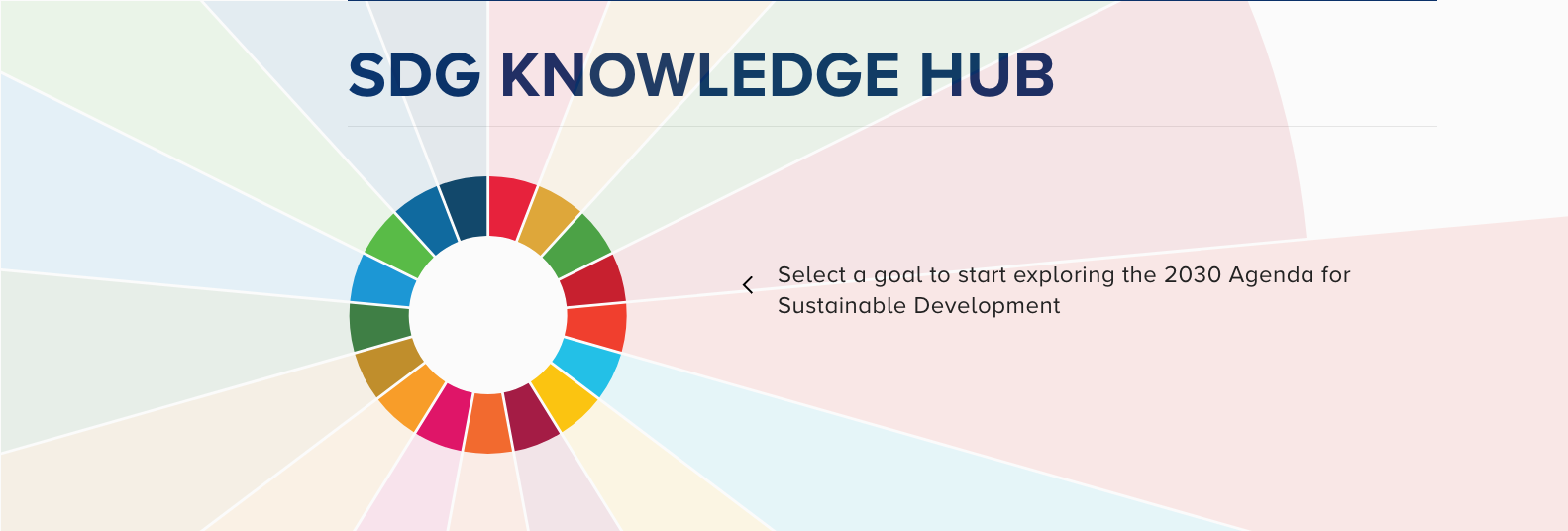 SDG KNOWLEDGE HUB

Select a goal to start exploring the 2030 Agenda for Sustainable Development